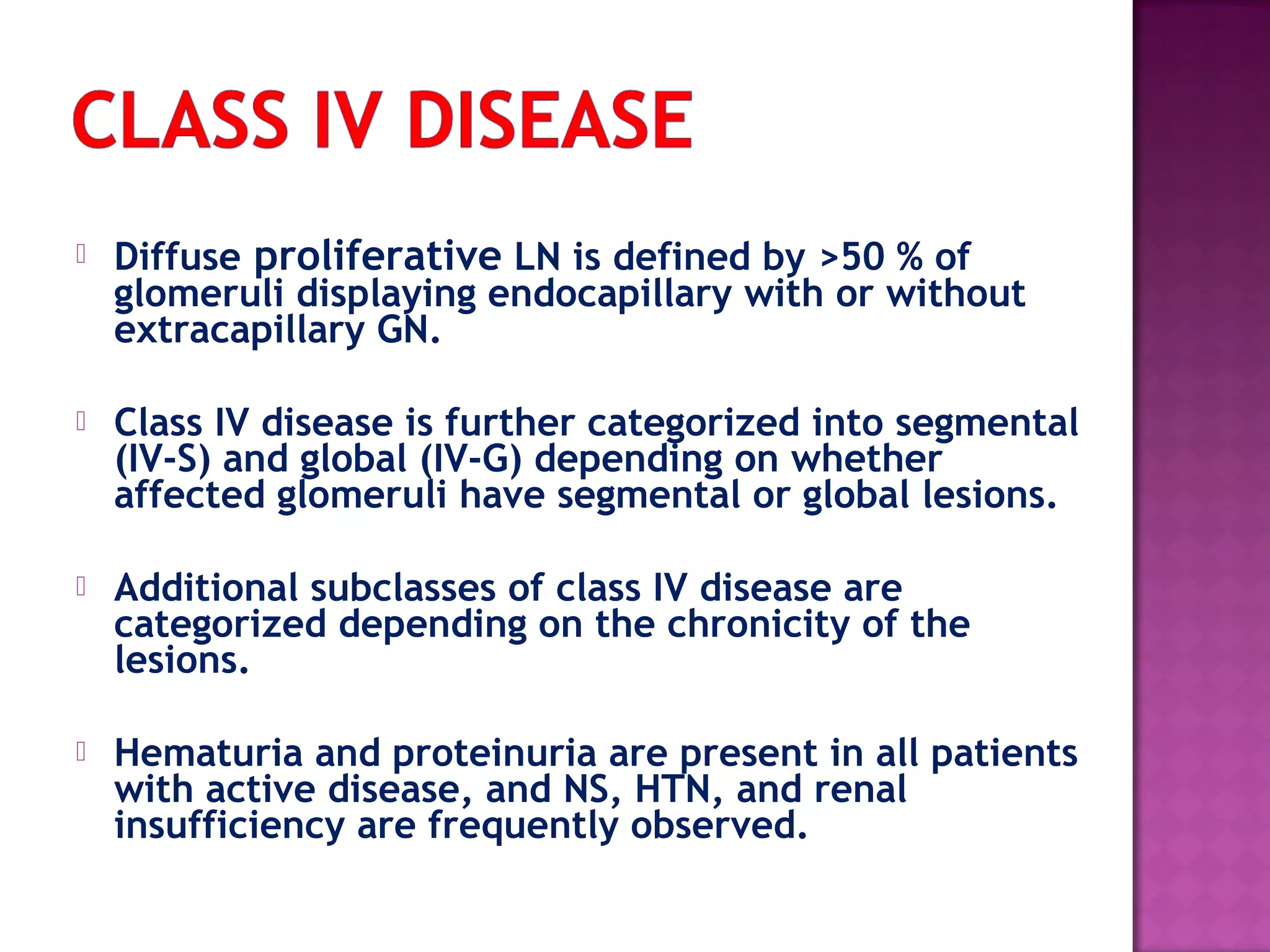 CLASS IV DISEASE

Diffuse proliferative LN is defined by >50 % of glomeruli displaying endocapillary with or without extracapillary GN.

Class IV disease is further categorized into segmental (IV-S) and global (IV-G) depending on whether affected glomeruli have segmental or global lesions.

Additional subclasses of class IV disease are categorized depending on the chronicity of the lesions.

Hematuria and proteinuria are present in all patients with active disease, and NS, HTN, and renal insufficiency are frequently observed.